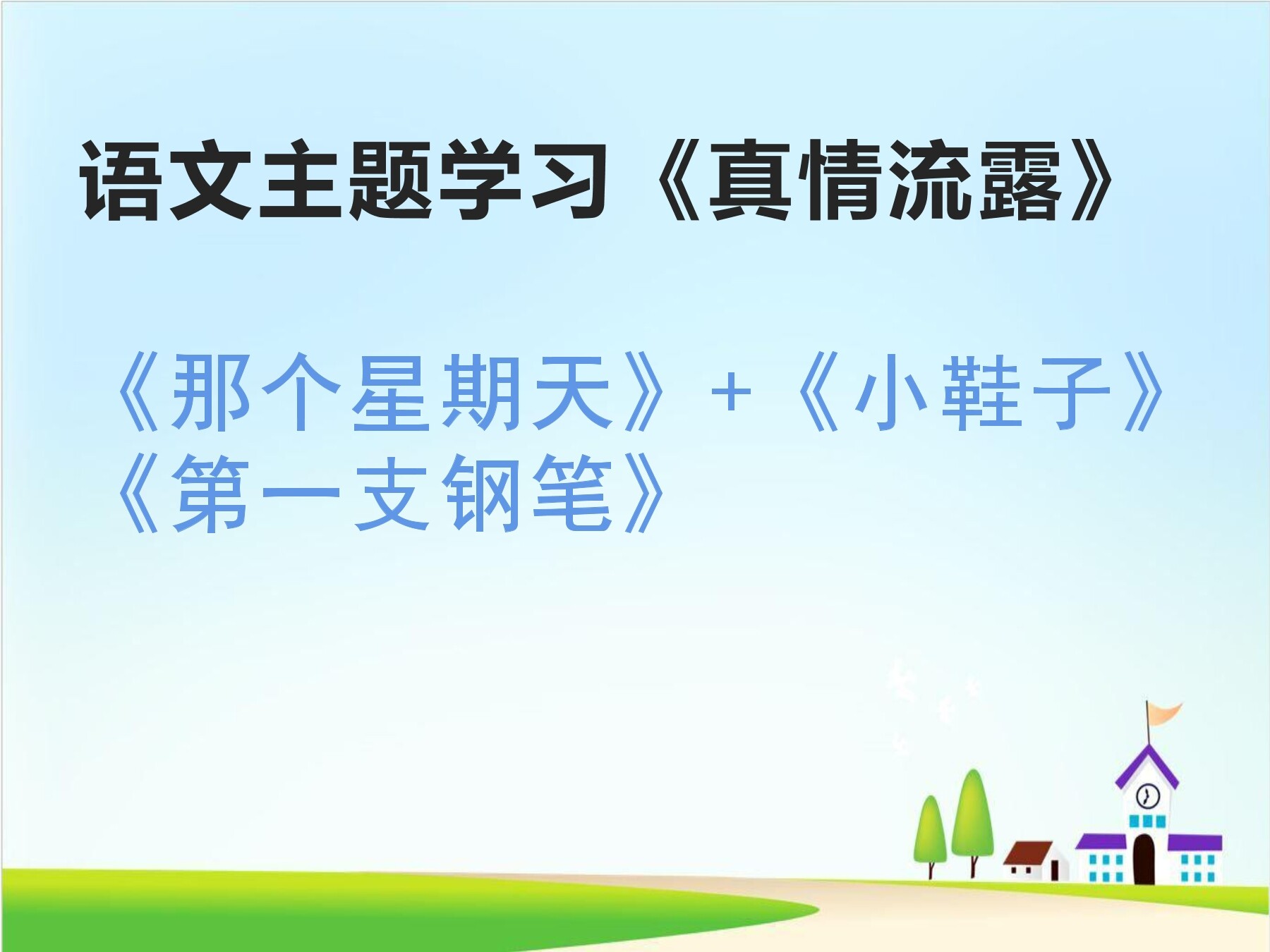 语文主题学习《真情流露》

《那个星期天》+《小鞋子》《第一支钢笔》